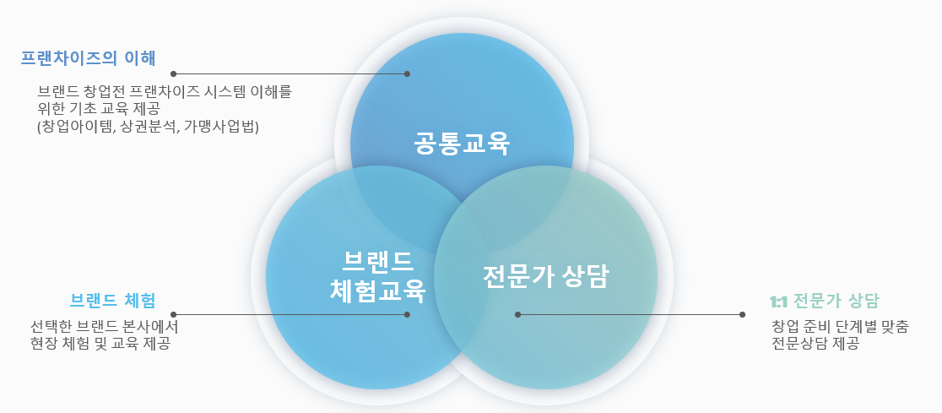 프랜차이즈의 이해

브랜드 창업전 프랜차이즈 시스템 이해를 위한 기초 교육 제공 (창업아이템, 상권분석, 가맹사업법)

공통교육

브랜드 체험교육

전문가 상담

브랜드 체험

선택한 브랜드 본사에서 현장 체험 및 교육 제공

1:1 전문가 상담

창업 준비 단계별 맞춤 전문상담 제공